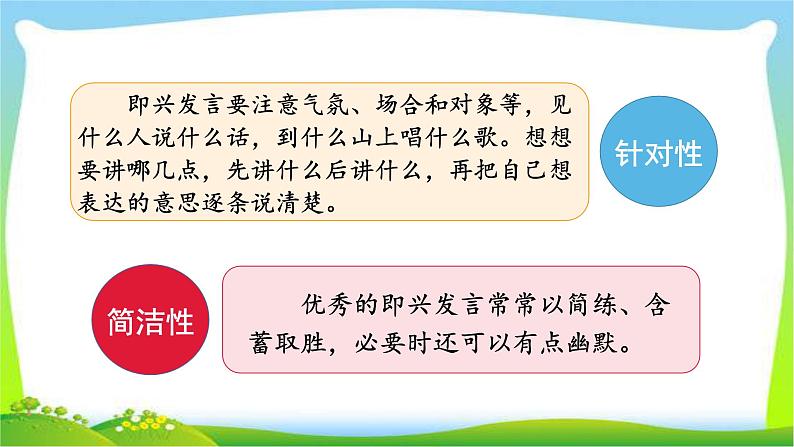 即兴发言要注意气氛、场合和对象等，见什么人说什么话，到什么山上唱什么歌。想想要讲哪几点，先讲什么后讲什么，再把自己想表达的意思逐条说清楚。

针对性

简洁性

优秀的即兴发言常常以简练、含蓄取胜，必要时还可以有点幽默。